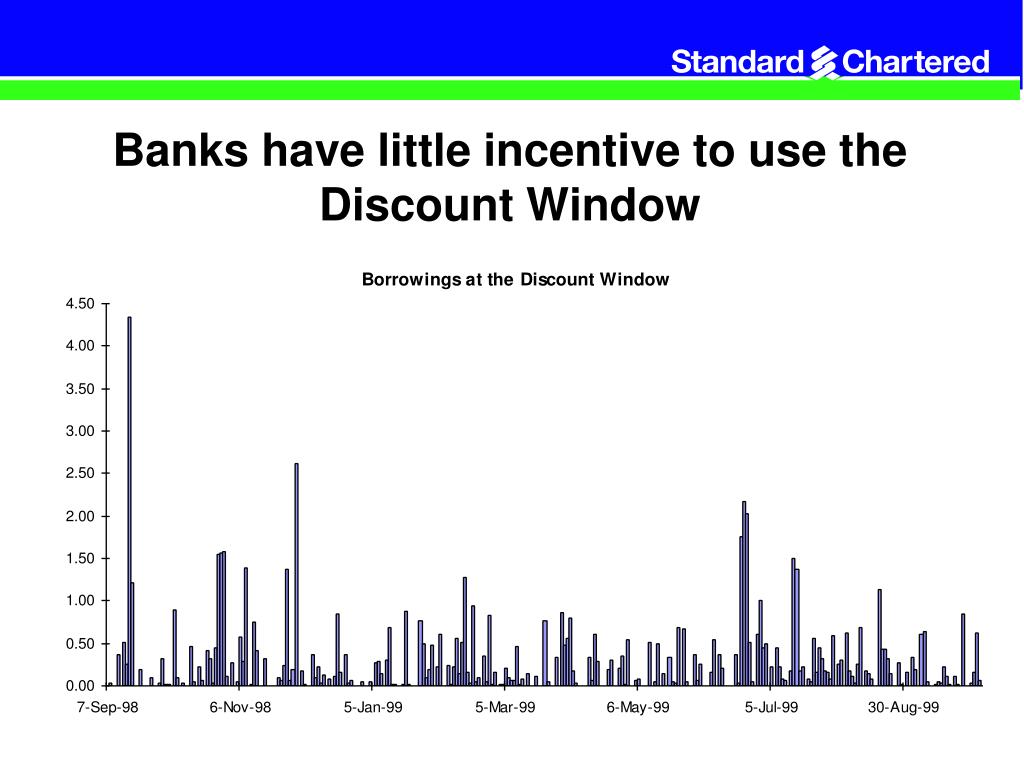 Standard Chartered

Banks have little incentive to use the Discount Window

Borrowings at the Discount Window

4.50
4.00
3.50
3.00
2.50
2.00
1.50
1.00
0.50
0.00

7-Sep-98 6-Nov-98 5-Jan-99 5-Mar-99 6-May-99 5-Jul-99 30-Aug-99